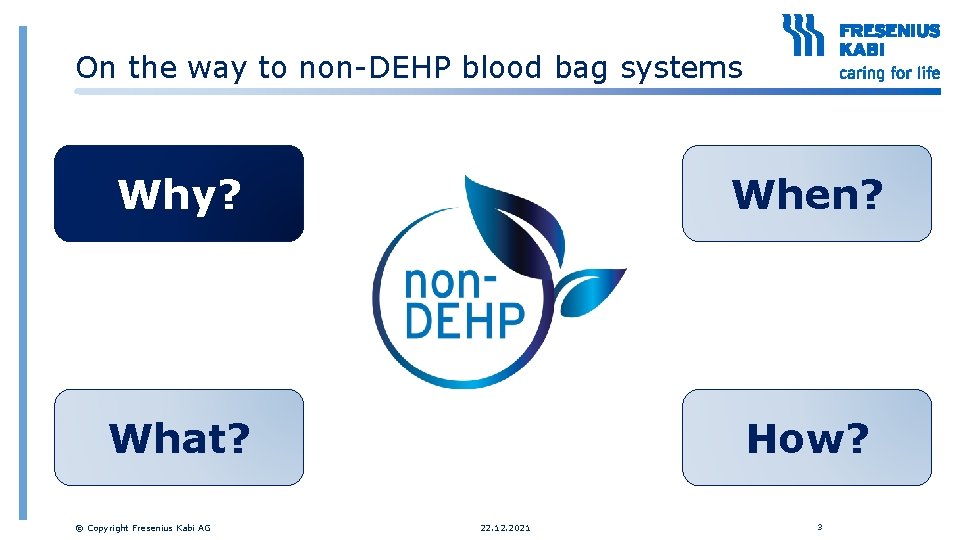 On the way to non-DEHP blood bag systems

FRESENIUS KABI
caring for life

Why?

When?

non-DEHP

What?

How?

© Copyright Fresenius Kabi AG

22.12.2021

3